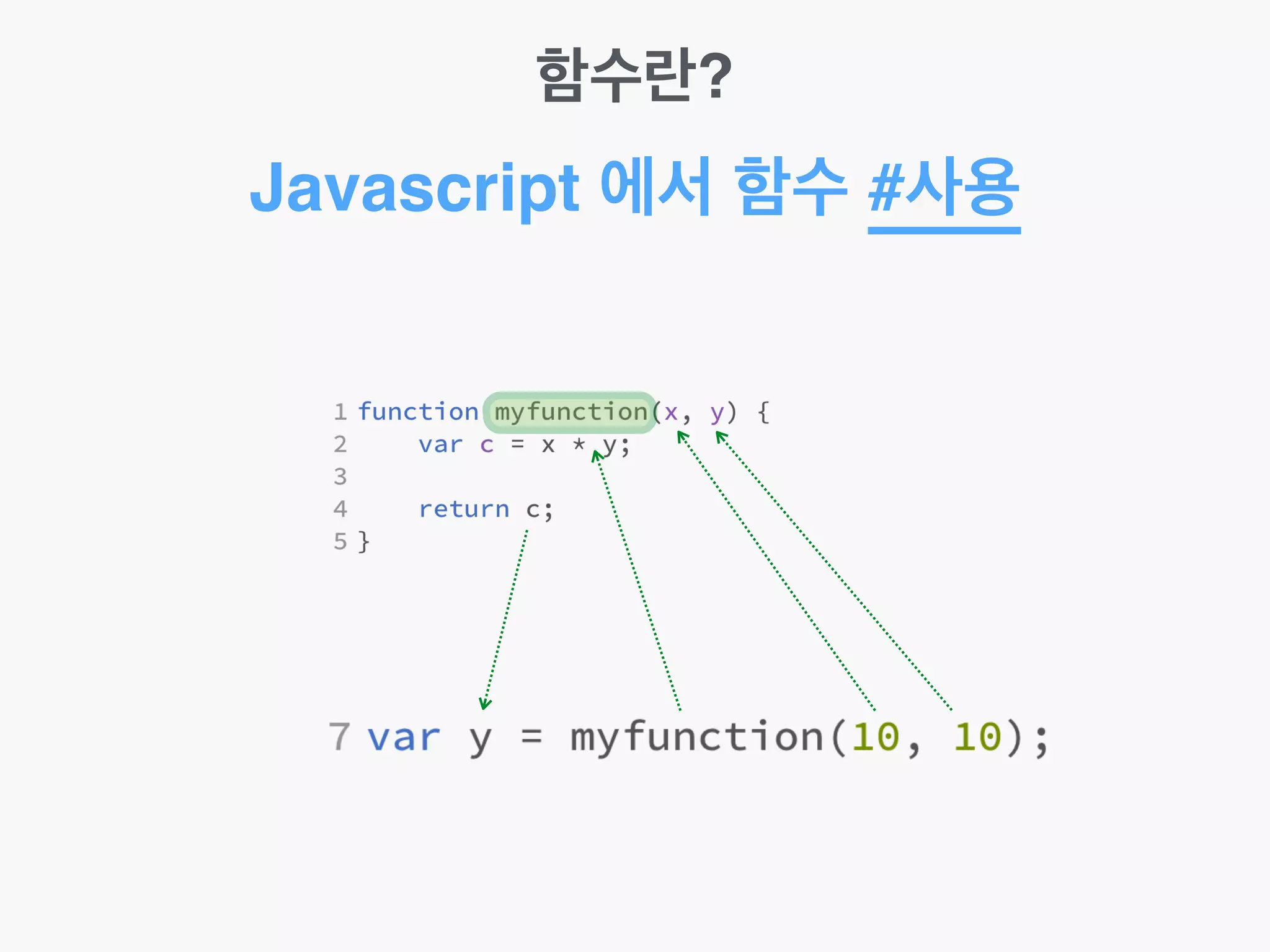 함수란?

Javascript 에서 함수 #사용

1 function myfunction(x, y) {
2     var c = x * y;
3
4     return c;
5 }

7 var y = myfunction(10, 10);